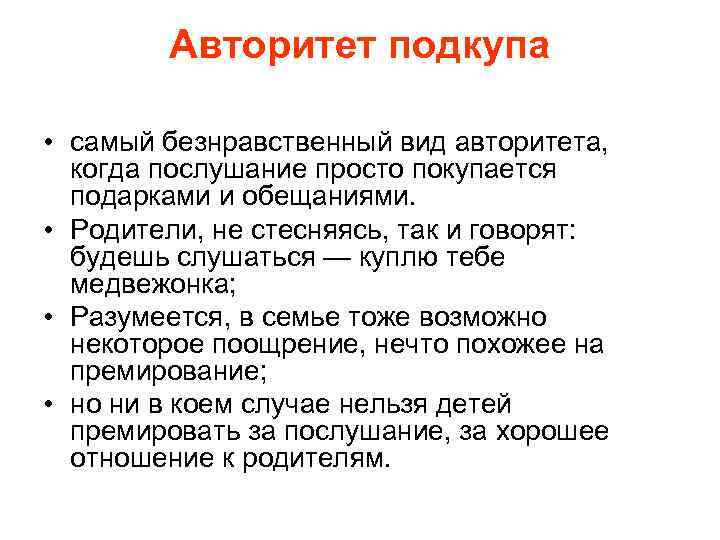 Авторитет подкупа

• самый безнравственный вид авторитета, когда послушание просто покупается подарками и обещаниями.

• Родители, не стесняясь, так и говорят: будешь слушаться — куплю тебе медвежонка;

• Разумеется, в семье тоже возможно некоторое поощрение, нечто похожее на премирование;

• но ни в коем случае нельзя детей премировать за послушание, за хорошее отношение к родителям.